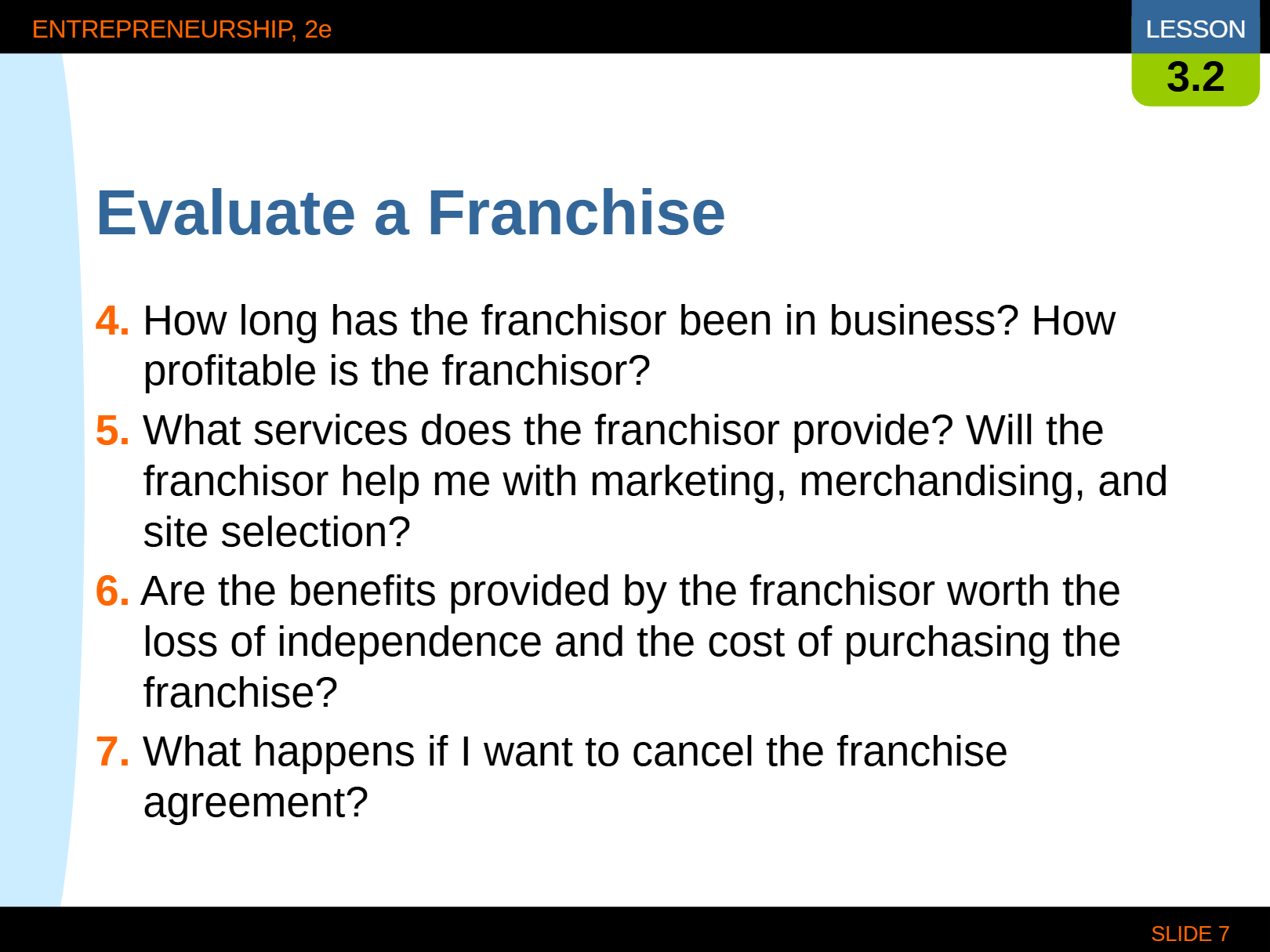 ENTREPRENEURSHIP, 2e

LESSON
3.2

Evaluate a Franchise

4. How long has the franchisor been in business? How profitable is the franchisor?

5. What services does the franchisor provide? Will the franchisor help me with marketing, merchandising, and site selection?

6. Are the benefits provided by the franchisor worth the loss of independence and the cost of purchasing the franchise?

7. What happens if I want to cancel the franchise agreement?

SLIDE 7